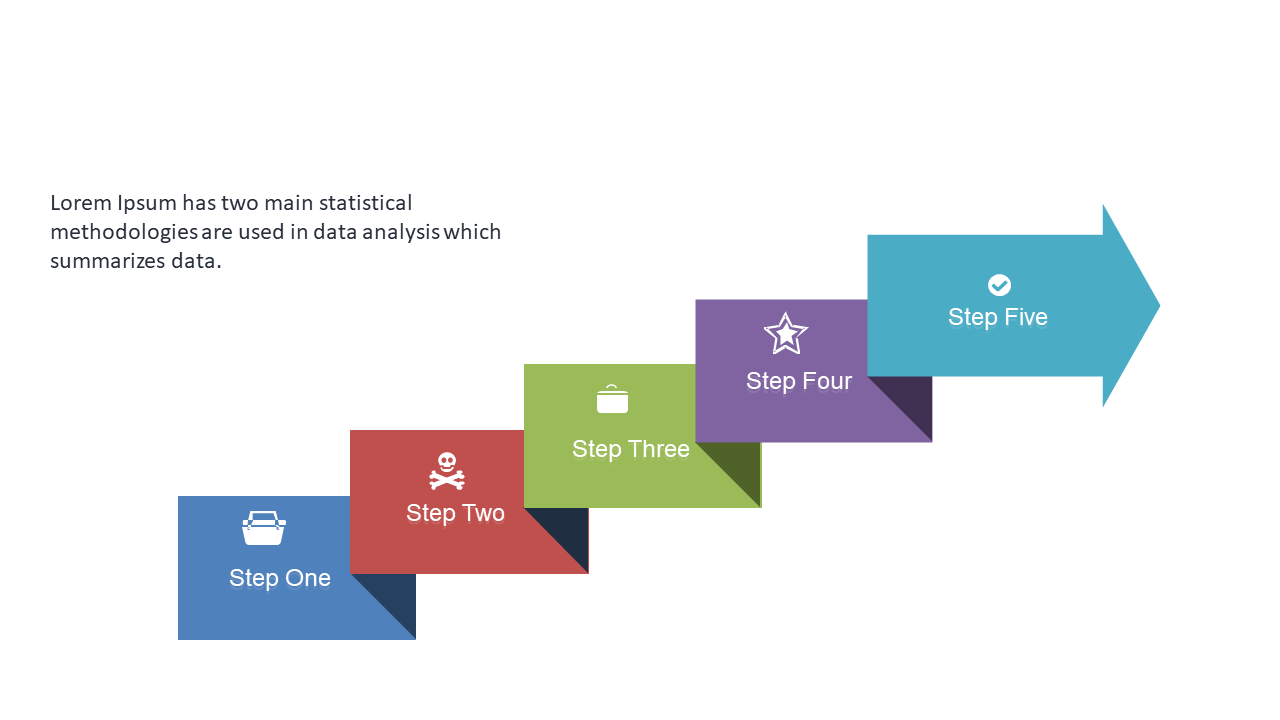 Lorem Ipsum has two main statistical methodologies are used in data analysis which summarizes data.

Step One

Step Two

Step Three

Step Four

Step Five